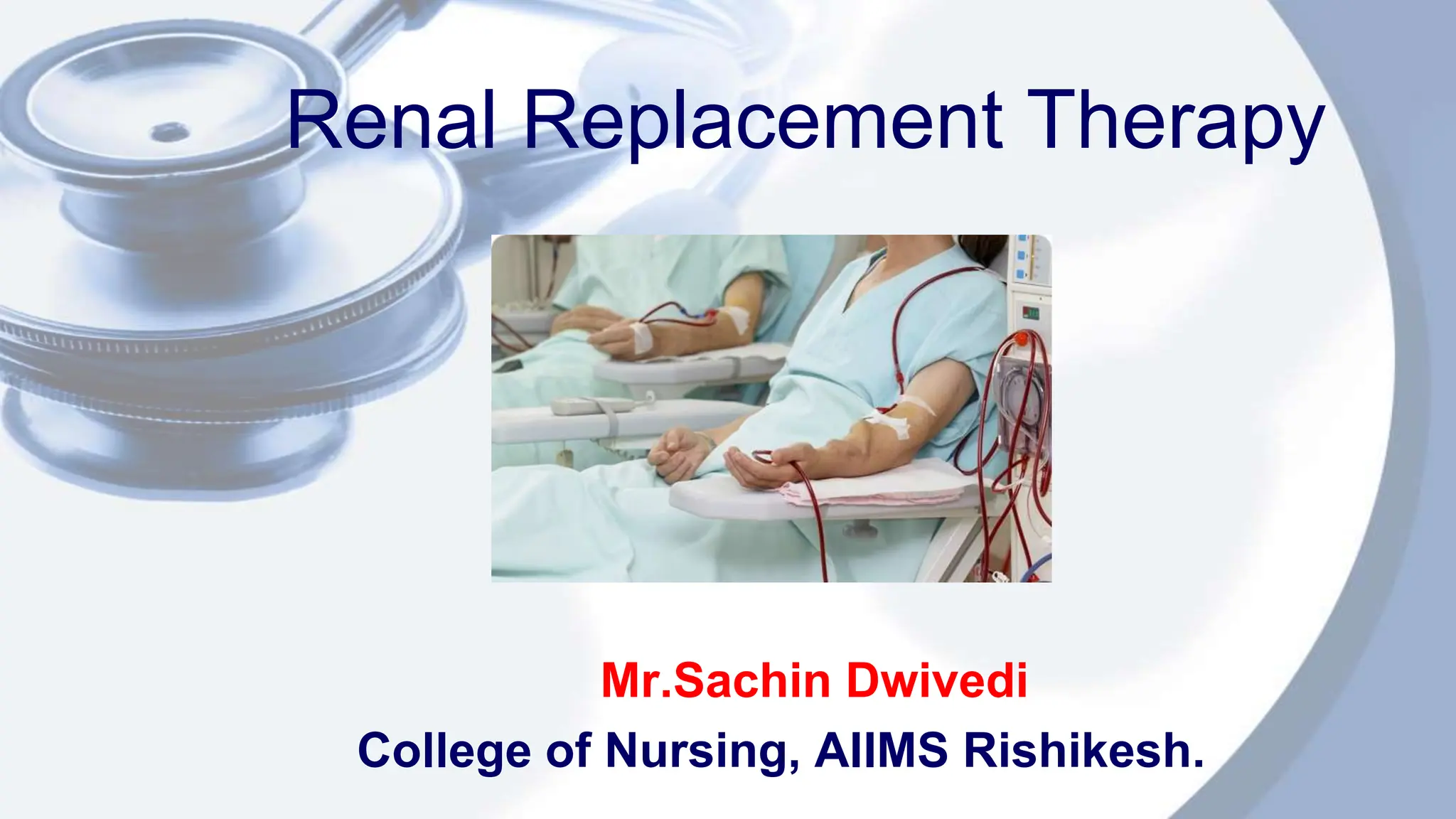 Renal Replacement Therapy

Mr.Sachin Dwivedi

College of Nursing, AIIMS Rishikesh.